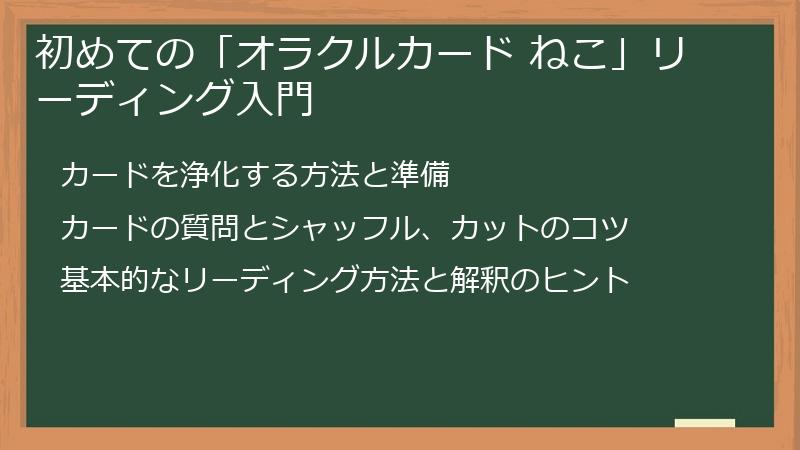 初めての「オラクルカード ねこ」リーディング入門

カードを浄化する方法と準備

カードの質問とシャッフル、カットのコツ

基本的なリーディング方法と解釈のヒント